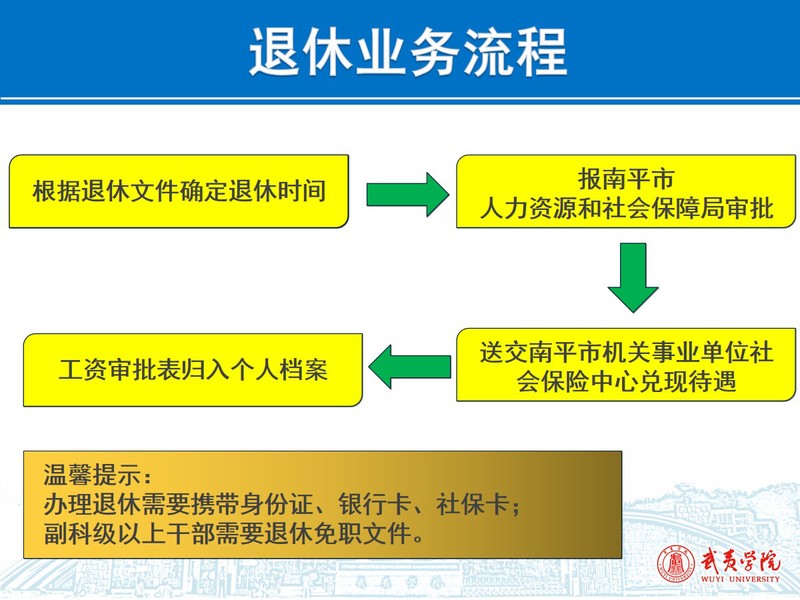 退休业务流程

根据退休文件确定退休时间

报南平市
人力资源和社会保障局审批

送交南平市机关事业单位社会保险中心兑现待遇

工资审批表归入个人档案

温馨提示：
办理退休需要携带身份证、银行卡、社保卡；
副科级以上干部需要退休免职文件。

武夷学院
WUYI UNIVERSITY